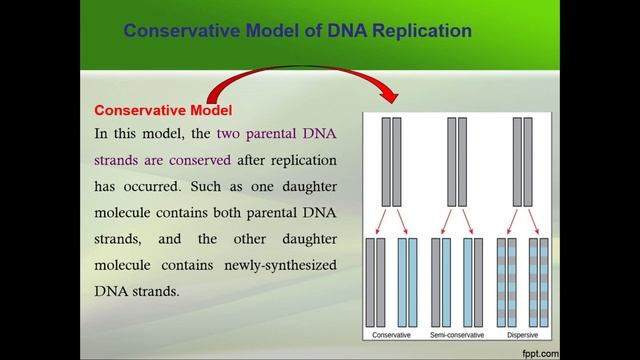 Conservative Model of DNA Replication

Conservative Model

In this model, the two parental DNA strands are conserved after replication has occurred. Such as one daughter molecule contains both parental DNA strands, and the other daughter molecule contains newly-synthesized DNA strands.

Conservative

Semi-conservative

Dispersive

fppt.com